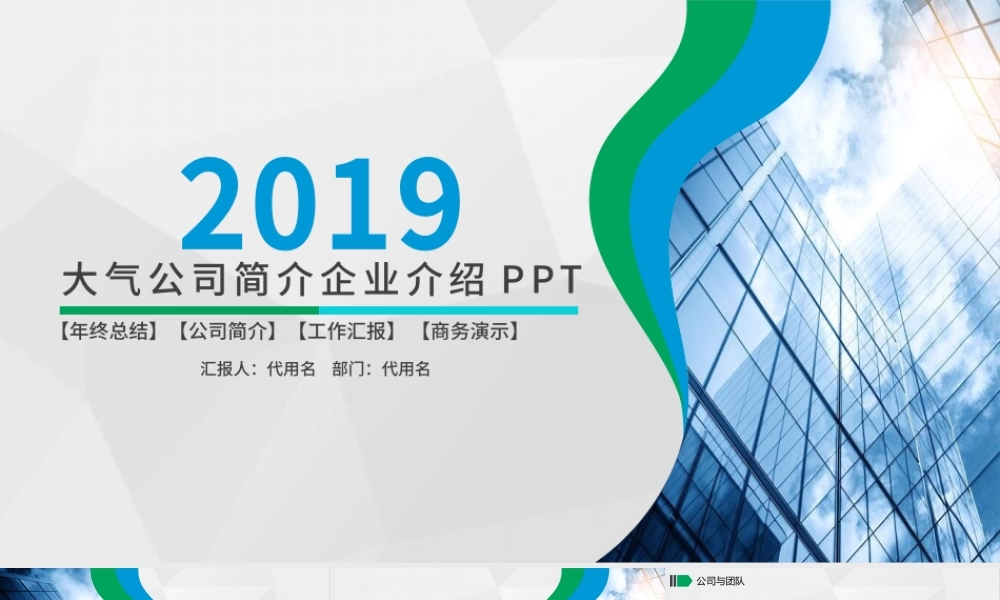 2019

大气公司简介企业介绍 PPT

【年终总结】【公司简介】【工作汇报】【商务演示】

汇报人：代用名　部门：代用名

公司与团队